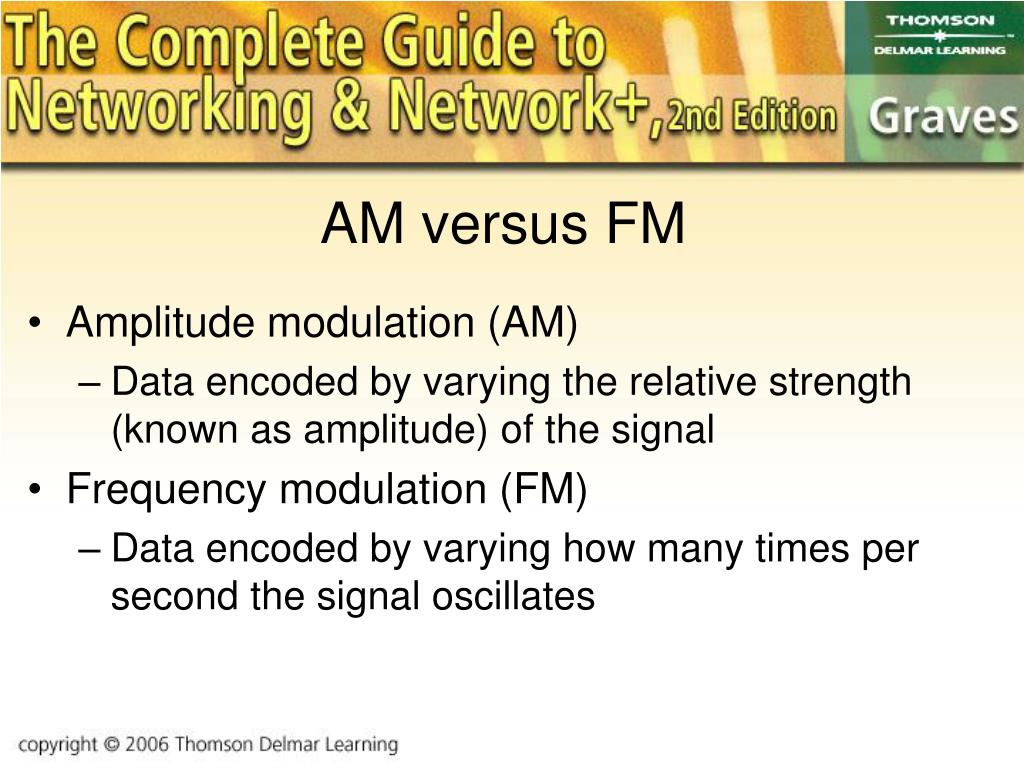 The Complete Guide to Networking & Network+, 2nd Edition

THOMSON
DELMAR LEARNING

Graves

AM versus FM

• Amplitude modulation (AM)
– Data encoded by varying the relative strength (known as amplitude) of the signal
• Frequency modulation (FM)
– Data encoded by varying how many times per second the signal oscillates

copyright © 2006 Thomson Delmar Learning